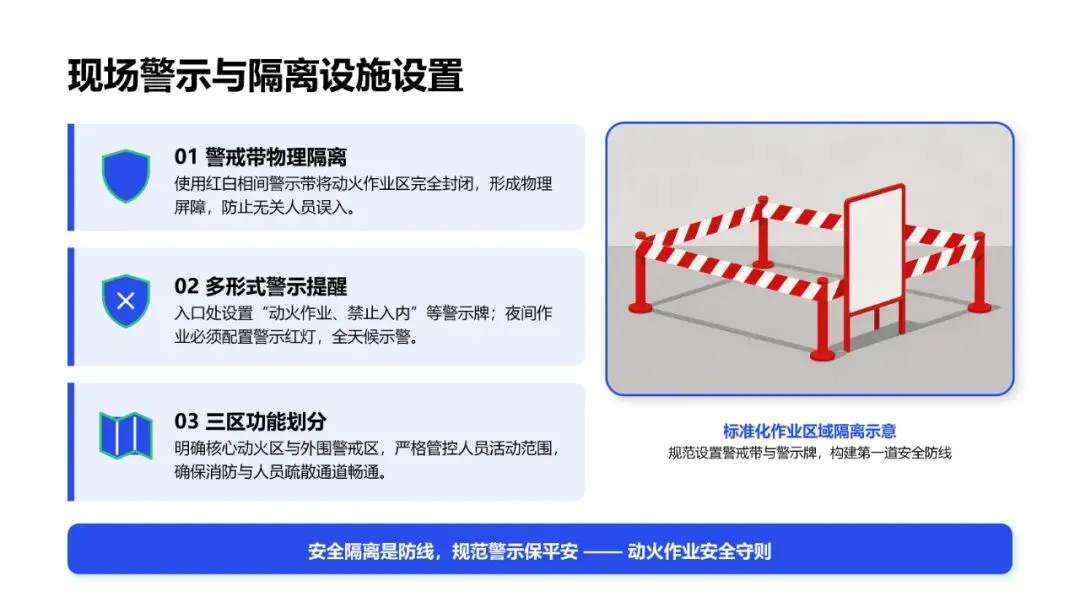 现场警示与隔离设施设置

01 警戒带物理隔离
使用红白相间警示带将动火作业区完全封闭，形成物理屏障，防止无关人员误入。

02 多形式警示提醒
入口处设置“动火作业、禁止入内”等警示牌；夜间作业必须配置警示红灯，全天候示警。

03 三区功能划分
明确核心动火区与外围警戒区，严格管控人员活动范围，确保消防与人员疏散通道畅通。

标准化作业区域隔离示意
规范设置警戒带与警示牌，构建第一道安全防线

安全隔离是防线，规范警示保平安 —— 动火作业安全守则